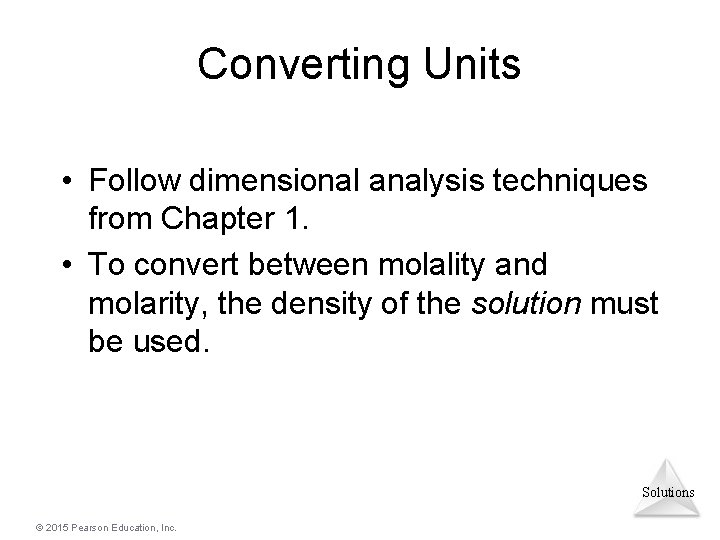 Converting Units

• Follow dimensional analysis techniques from Chapter 1.

• To convert between molality and molarity, the density of the solution must be used.

Solutions

© 2015 Pearson Education, Inc.